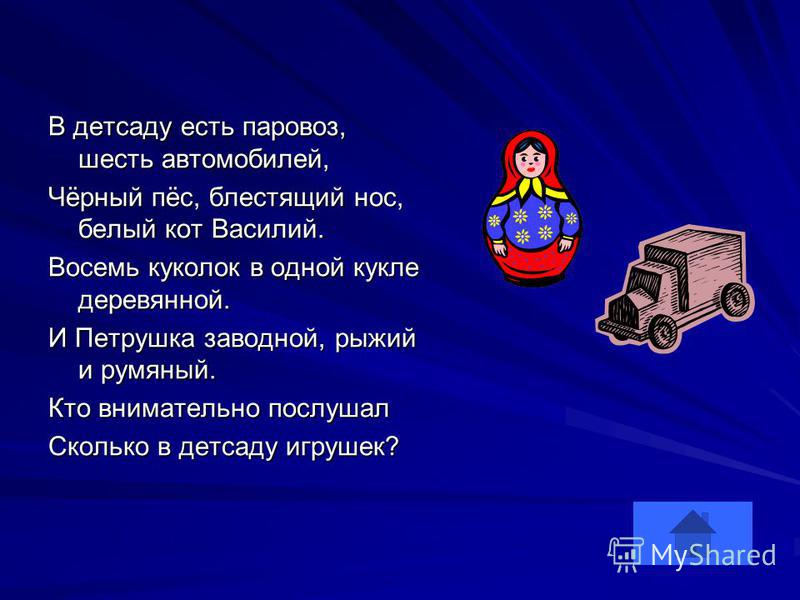 В детсаду есть паровоз, шесть автомобилей,

Чёрный пёс, блестящий нос, белый кот Василий.

Восемь куколок в одной кукле деревянной.

И Петрушка заводной, рыжий и румяный.

Кто внимательно послушал

Сколько в детсаду игрушек?

MyShared